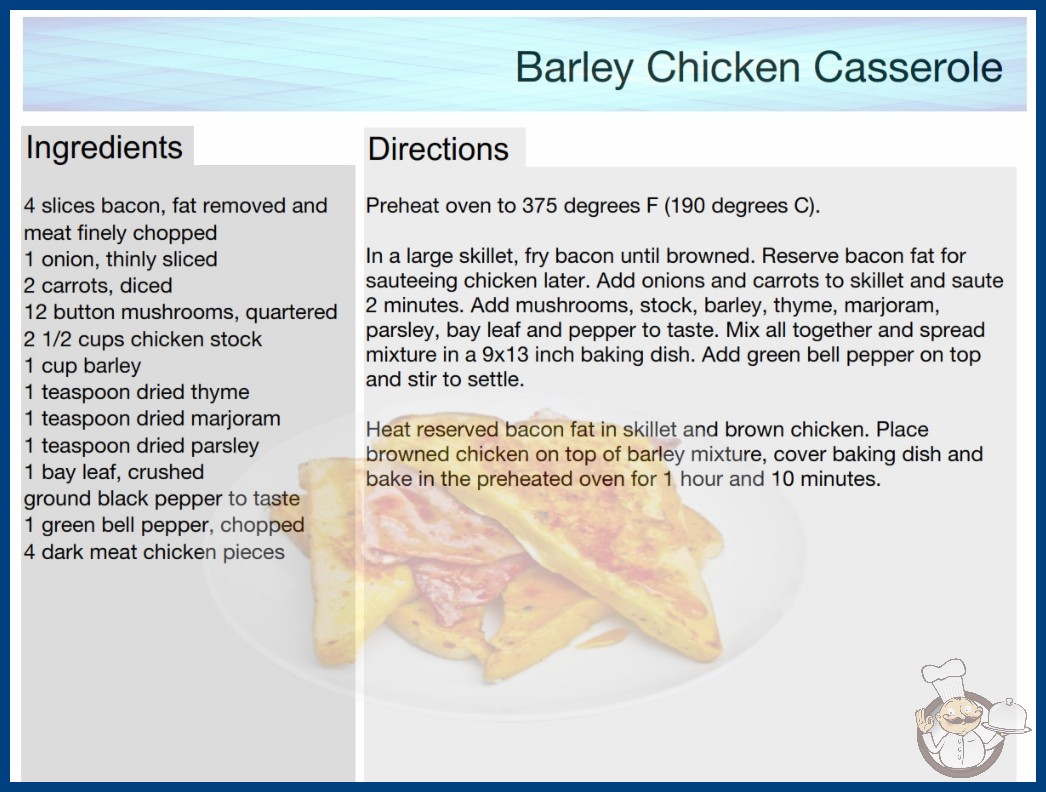 Barley Chicken Casserole

Ingredients

4 slices bacon, fat removed and meat finely chopped
1 onion, thinly sliced
2 carrots, diced
12 button mushrooms, quartered
2 1/2 cups chicken stock
1 cup barley
1 teaspoon dried thyme
1 teaspoon dried marjoram
1 teaspoon dried parsley
1 bay leaf, crushed
ground black pepper to taste
1 green bell pepper, chopped
4 dark meat chicken pieces

Directions

Preheat oven to 375 degrees F (190 degrees C).

In a large skillet, fry bacon until browned. Reserve bacon fat for sauteeing chicken later. Add onions and carrots to skillet and saute 2 minutes. Add mushrooms, stock, barley, thyme, marjoram, parsley, bay leaf and pepper to taste. Mix all together and spread mixture in a 9x13 inch baking dish. Add green bell pepper on top and stir to settle.

Heat reserved bacon fat in skillet and brown chicken. Place browned chicken on top of barley mixture, cover baking dish and bake in the preheated oven for 1 hour and 10 minutes.